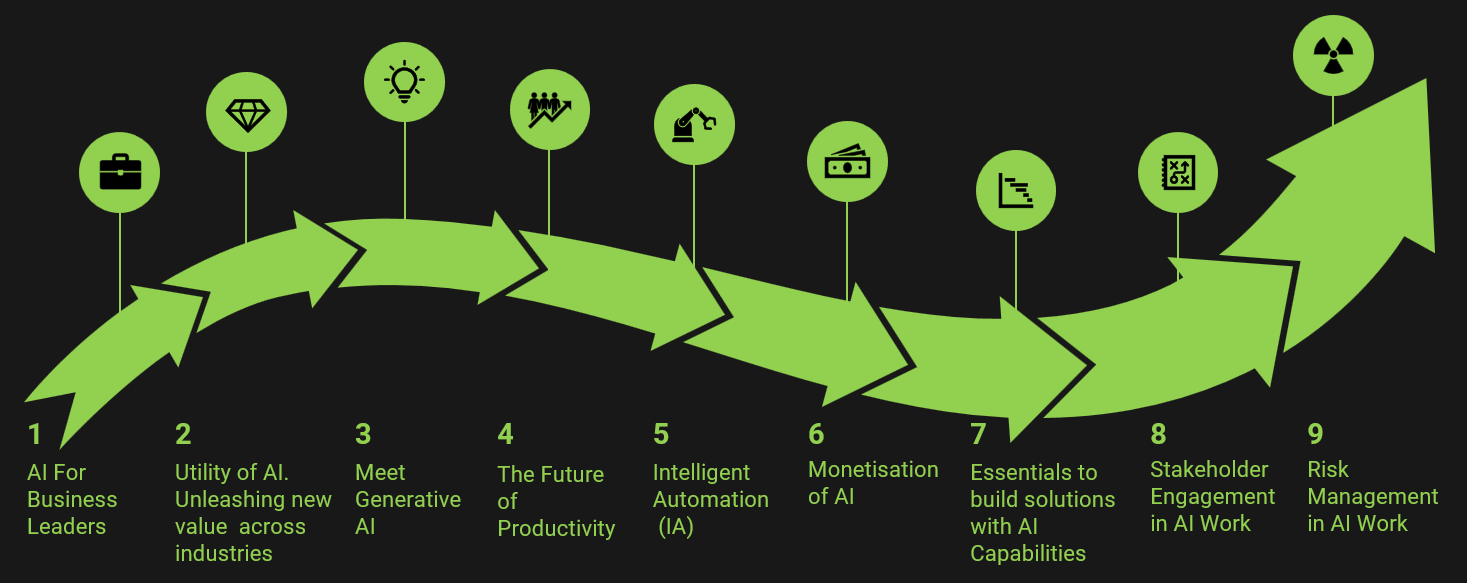 1
AI For Business Leaders

2
Utility of AI. Unleashing new value across industries

3
Meet Generative AI

4
The Future of Productivity

5
Intelligent Automation (IA)

6
Monetisation of AI

7
Essentials to build solutions with AI Capabilities

8
Stakeholder Engagement in AI Work

9
Risk Management in AI Work